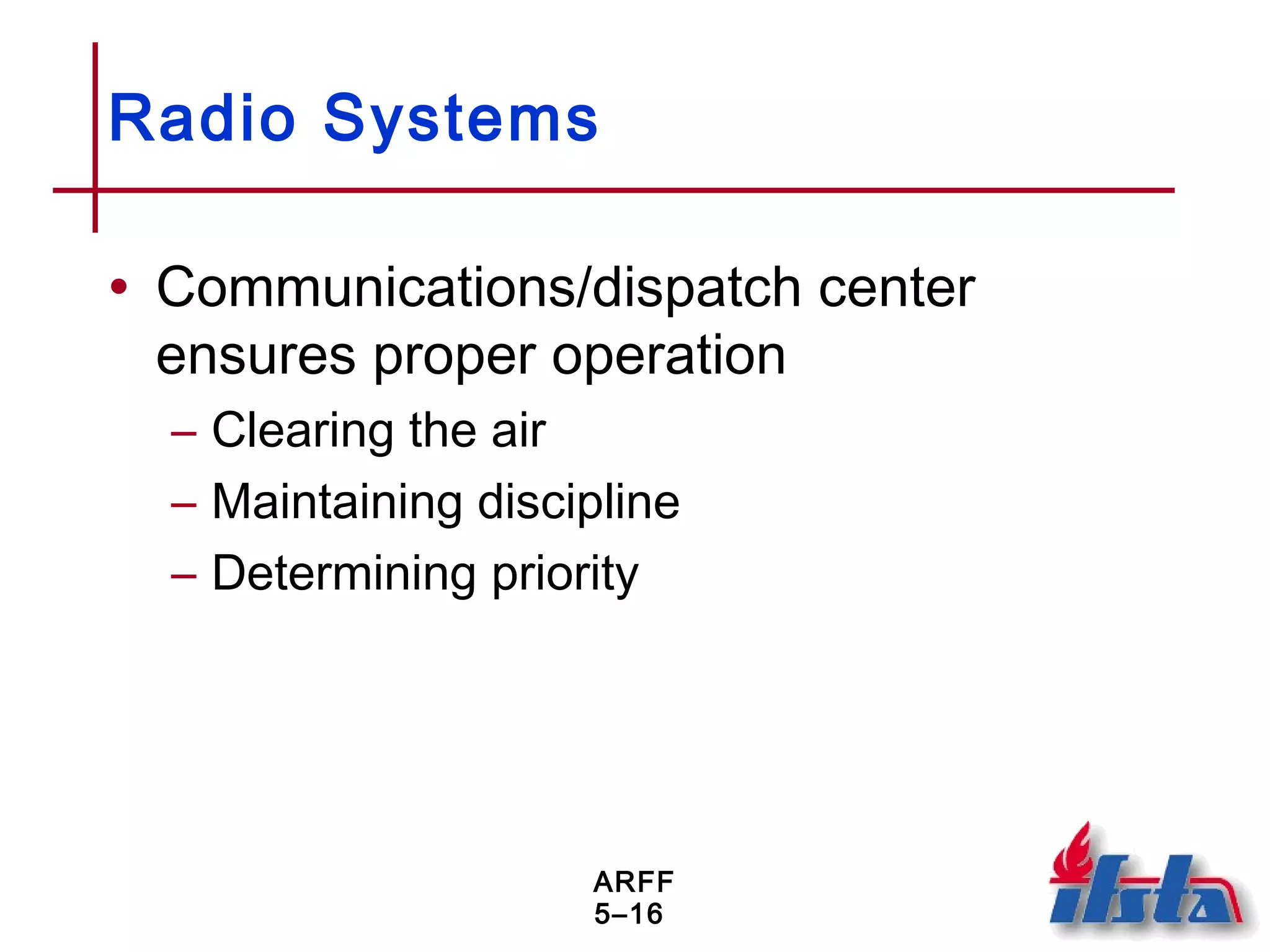 Radio Systems

• Communications/dispatch center ensures proper operation
– Clearing the air
– Maintaining discipline
– Determining priority

ARFF
5–16

ifsta